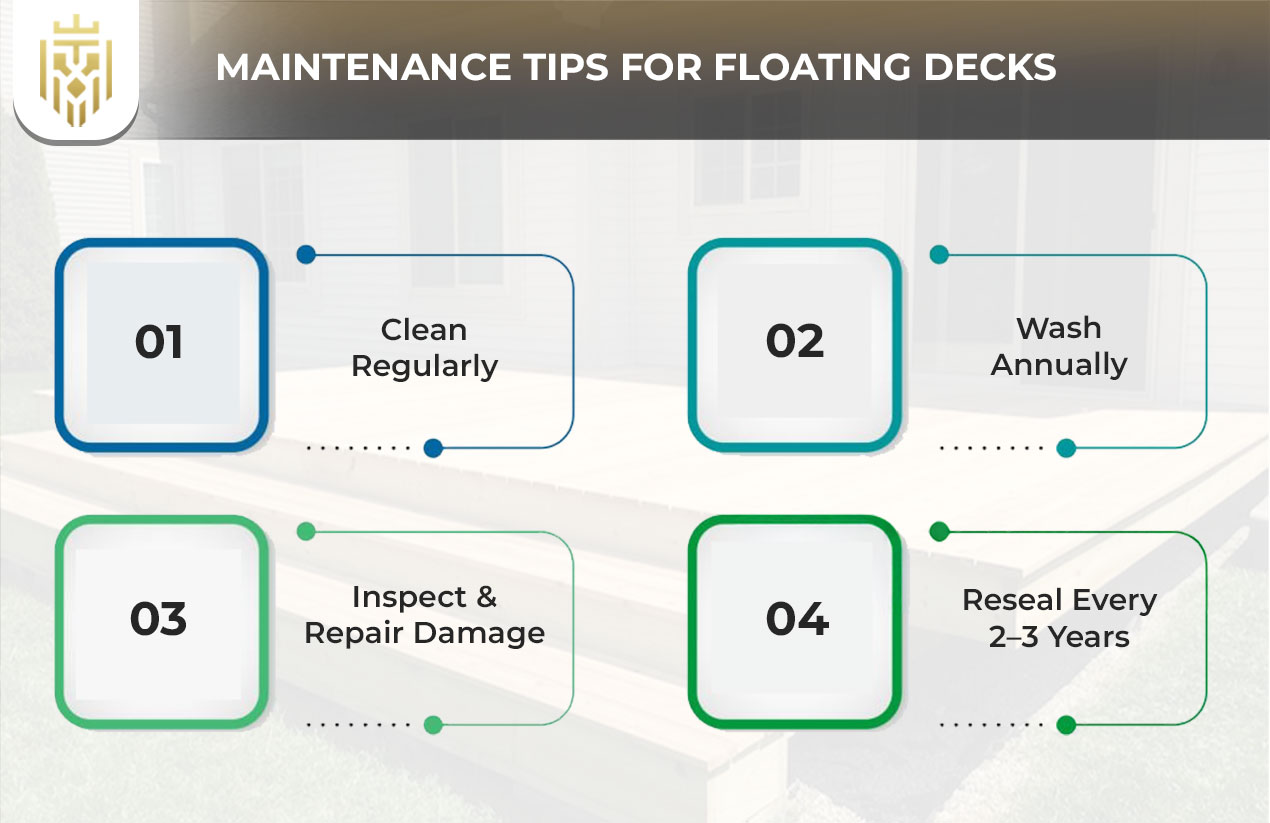 MAINTENANCE TIPS FOR FLOATING DECKS

01

Clean Regularly

02

Wash Annually

03

Inspect & Repair Damage

04

Reseal Every 2–3 Years